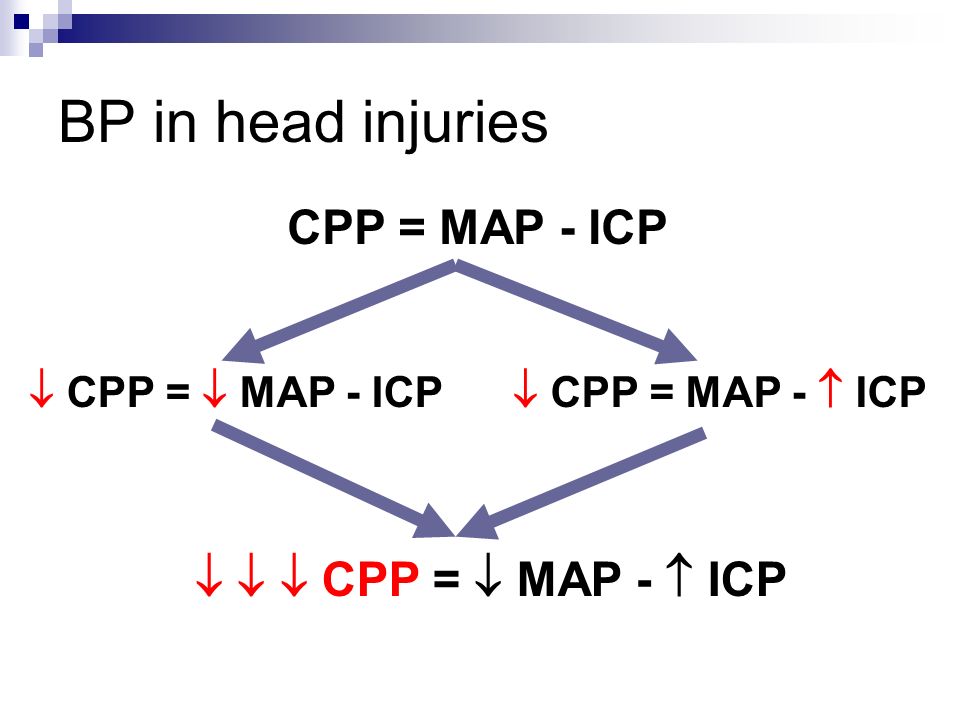 BP in head injuries

CPP = MAP - ICP

↓ CPP = ↓ MAP - ICP

↓ CPP = MAP - ↑ ICP

↓ ↓ ↓ CPP = ↓ MAP - ↑ ICP